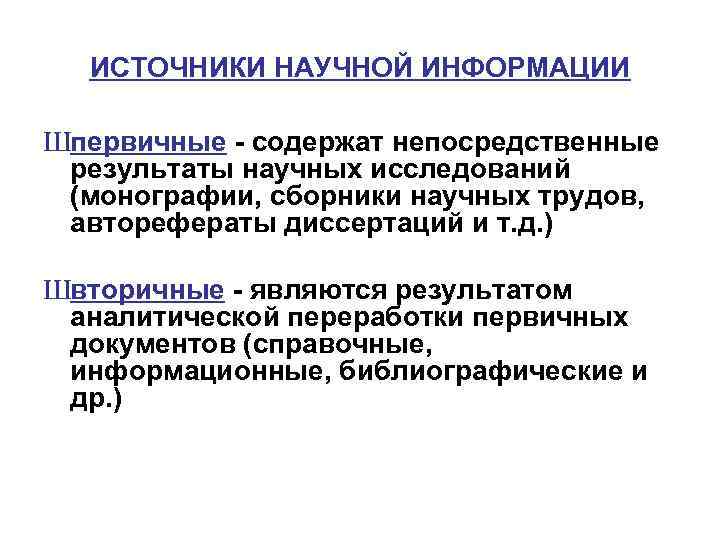 ИСТОЧНИКИ НАУЧНОЙ ИНФОРМАЦИИ

Шпервичные - содержат непосредственные результаты научных исследований (монографии, сборники научных трудов, авторефераты диссертаций и т.д.)

Швторичные - являются результатом аналитической переработки первичных документов (справочные, информационные, библиографические и др.)